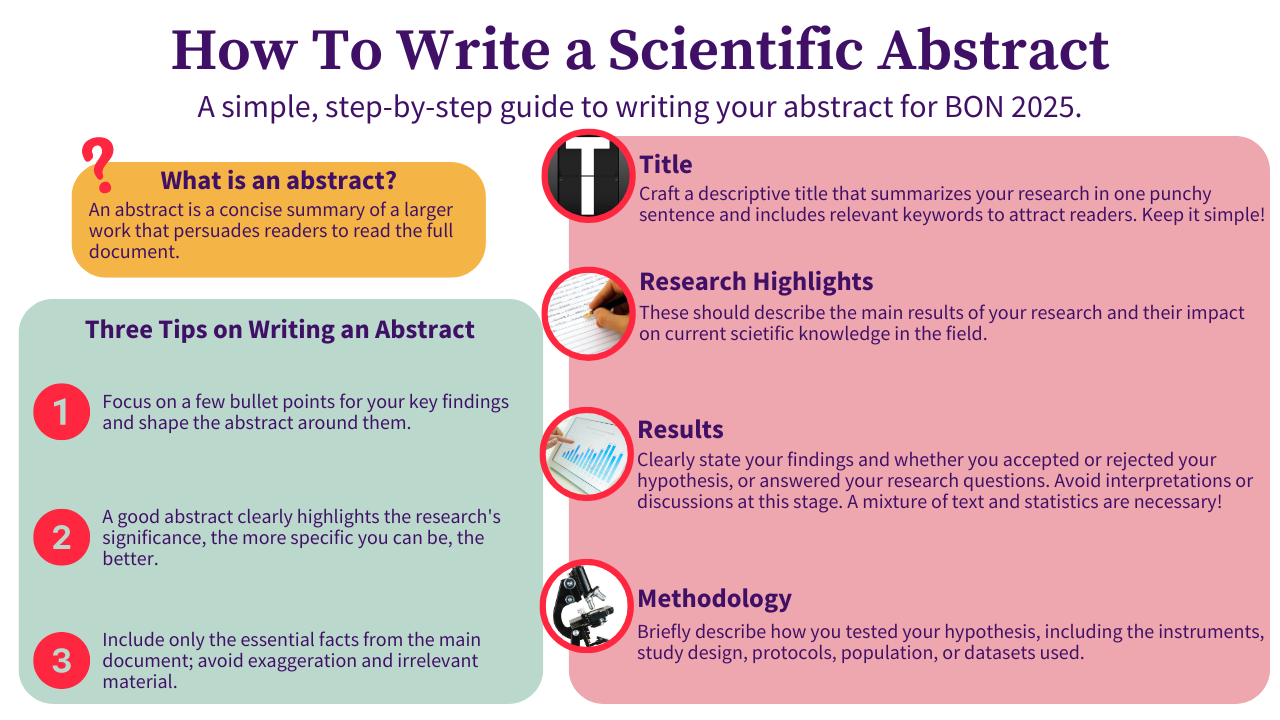 How To Write a Scientific Abstract

A simple, step-by-step guide to writing your abstract for BON 2025.

?

What is an abstract?

An abstract is a concise summary of a larger work that persuades readers to read the full document.

Three Tips on Writing an Abstract

1 Focus on a few bullet points for your key findings and shape the abstract around them.

2 A good abstract clearly highlights the research's significance, the more specific you can be, the better.

3 Include only the essential facts from the main document; avoid exaggeration and irrelevant material.

T

Title

Craft a descriptive title that summarizes your research in one punchy sentence and includes relevant keywords to attract readers. Keep it simple!

Research Highlights

These should describe the main results of your research and their impact on current scietific knowledge in the field.

Results

Clearly state your findings and whether you accepted or rejected your hypothesis, or answered your research questions. Avoid interpretations or discussions at this stage. A mixture of text and statistics are necessary!

Methodology

Briefly describe how you tested your hypothesis, including the instruments, study design, protocols, population, or datasets used.